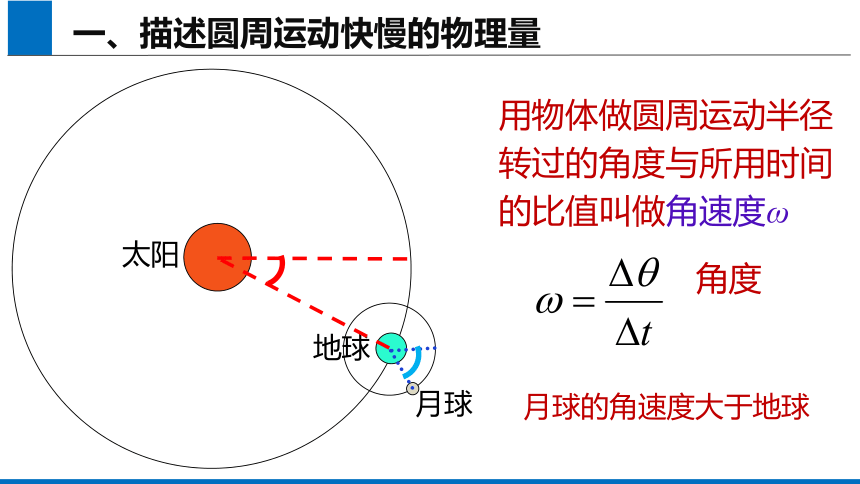 一、描述圆周运动快慢的物理量

太阳

地球

月球

用物体做圆周运动半径转过的角度与所用时间的比值叫做角速度$\omega$

$\omega = \frac{\Delta\theta}{\Delta t}$ 角度

月球的角速度大于地球